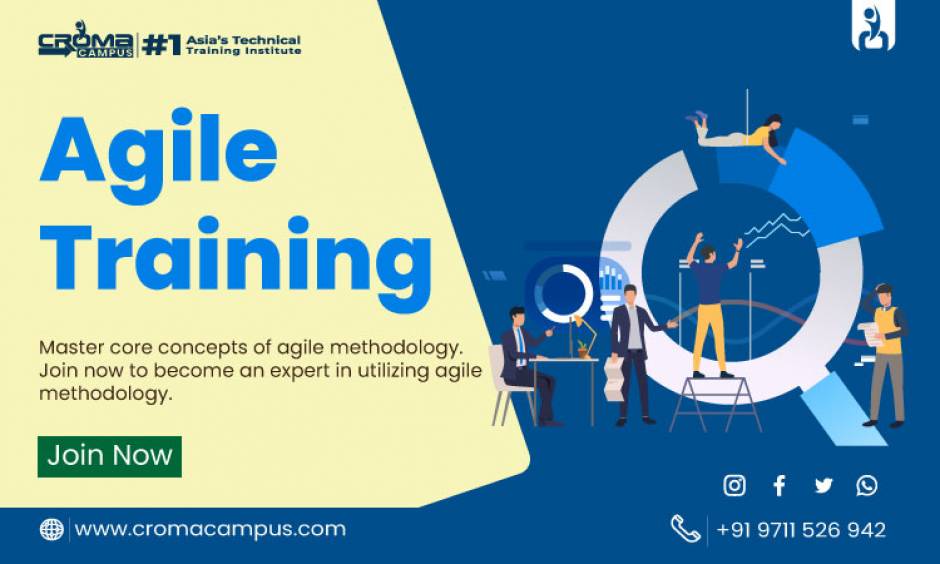 CROMA CAMPUS #1 Asia's Technical Training Institute

Agile Training

Master core concepts of agile methodology. Join now to become an expert in utilizing agile methodology.

Join Now

www.cromacampus.com

+91 9711 526 942